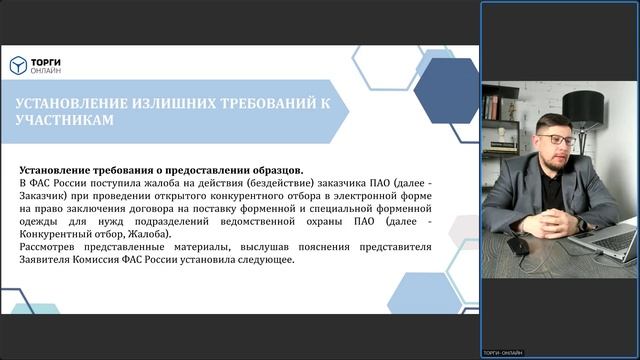 ТОРГИ
ОНЛАЙН

УСТАНОВЛЕНИЕ ИЗЛИШНИХ ТРЕБОВАНИЙ К УЧАСТНИКАМ

Установление требования о предоставлении образцов.
В ФАС России поступила жалоба на действия (бездействие) заказчика ПАО (далее - Заказчик) при проведении открытого конкурентного отбора в электронной форме на право заключения договора на поставку форменной и специальной форменной одежды для нужд подразделений ведомственной охраны ПАО (далее - Конкурентный отбор, Жалоба).
Рассмотрев представленные материалы, выслушав пояснения представителя Заявителя Комиссия ФАС России установила следующее.

ТОРГИ-ОНЛАЙН